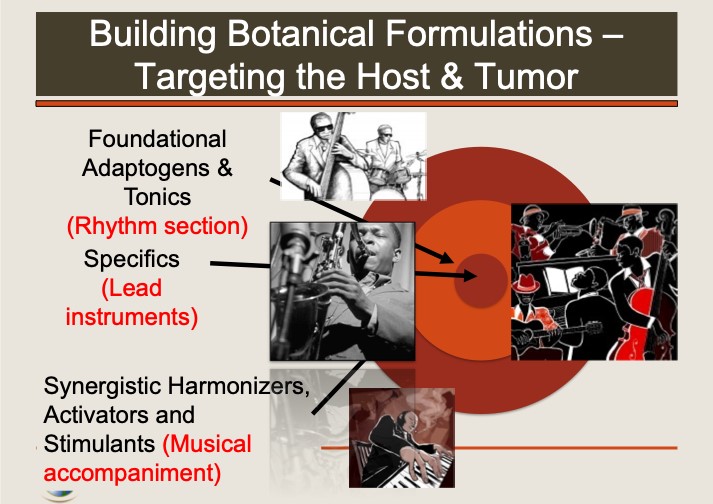 Building Botanical Formulations – Targeting the Host & Tumor

Foundational Adaptogens & Tonics (Rhythm section)

Specifics (Lead instruments)

Synergistic Harmonizers, Activators and Stimulants (Musical accompaniment)